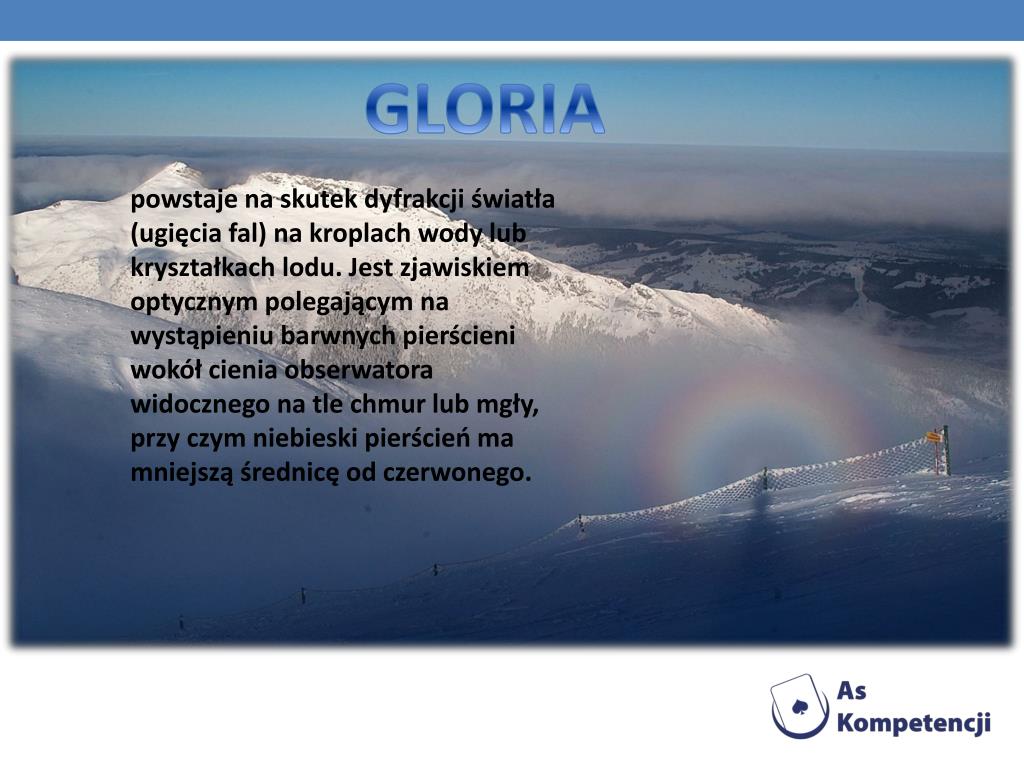 GLORIA

powstaje na skutek dyfrakcji światła (ugięcia fal) na kroplach wody lub kryształkach lodu. Jest zjawiskiem optycznym polegającym na wystąpieniu barwnych pierścieni wokół cienia obserwatora widocznego na tle chmur lub mgły, przy czym niebieski pierścień ma mniejszą średnicę od czerwonego.

As Kompetencji